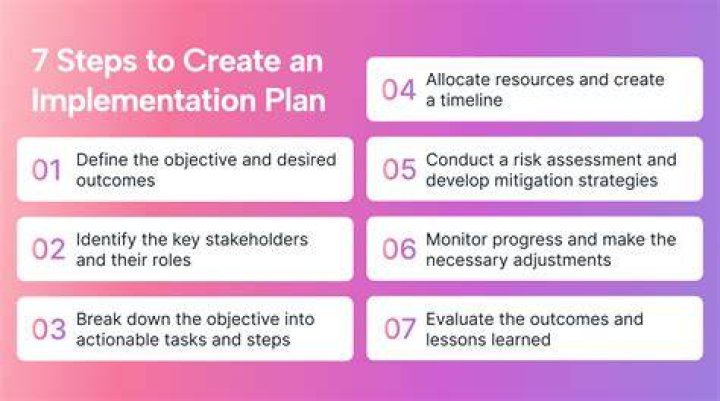 7 Steps to Create an Implementation Plan

01 Define the objective and desired outcomes

02 Identify the key stakeholders and their roles

03 Break down the objective into actionable tasks and steps

04 Allocate resources and create a timeline

05 Conduct a risk assessment and develop mitigation strategies

06 Monitor progress and make the necessary adjustments

07 Evaluate the outcomes and lessons learned